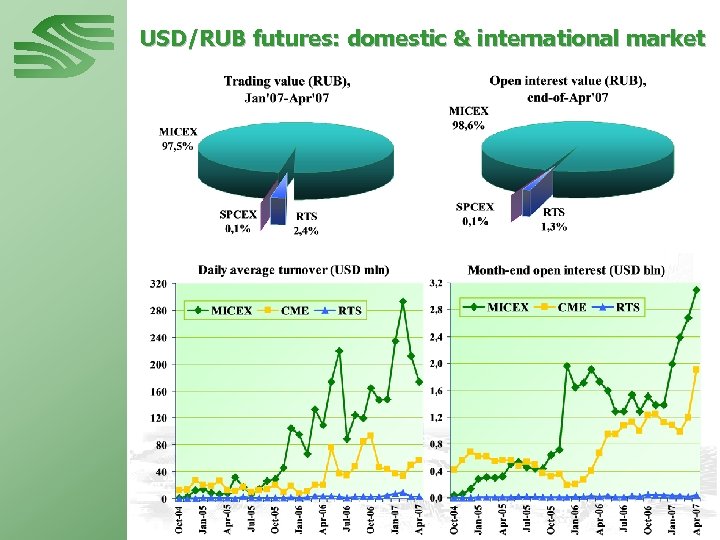 USD/RUB futures: domestic & international market

Trading value (RUB), Jan'07-Apr'07

MICEX 97,5%

SPCEX 0,1%

RTS 2,4%

Open interest value (RUB), end-of-Apr'07

MICEX 98,6%

SPCEX 0,1%

RTS 1,3%

Daily average turnover (USD mln)

MICEX CME RTS

320
280
240
200
160
120
80
40
0

Oct-04 Jan-05 Apr-05 Jul-05 Oct-05 Jan-06 Apr-06 Jul-06 Oct-06 Jan-07 Apr-07

Month-end open interest (USD bln)

MICEX CME RTS

3,2
2,8
2,4
2,0
1,6
1,2
0,8
0,4
0,0

Oct-04 Jan-05 Apr-05 Jul-05 Oct-05 Jan-06 Apr-06 Jul-06 Oct-06 Jan-07 Apr-07